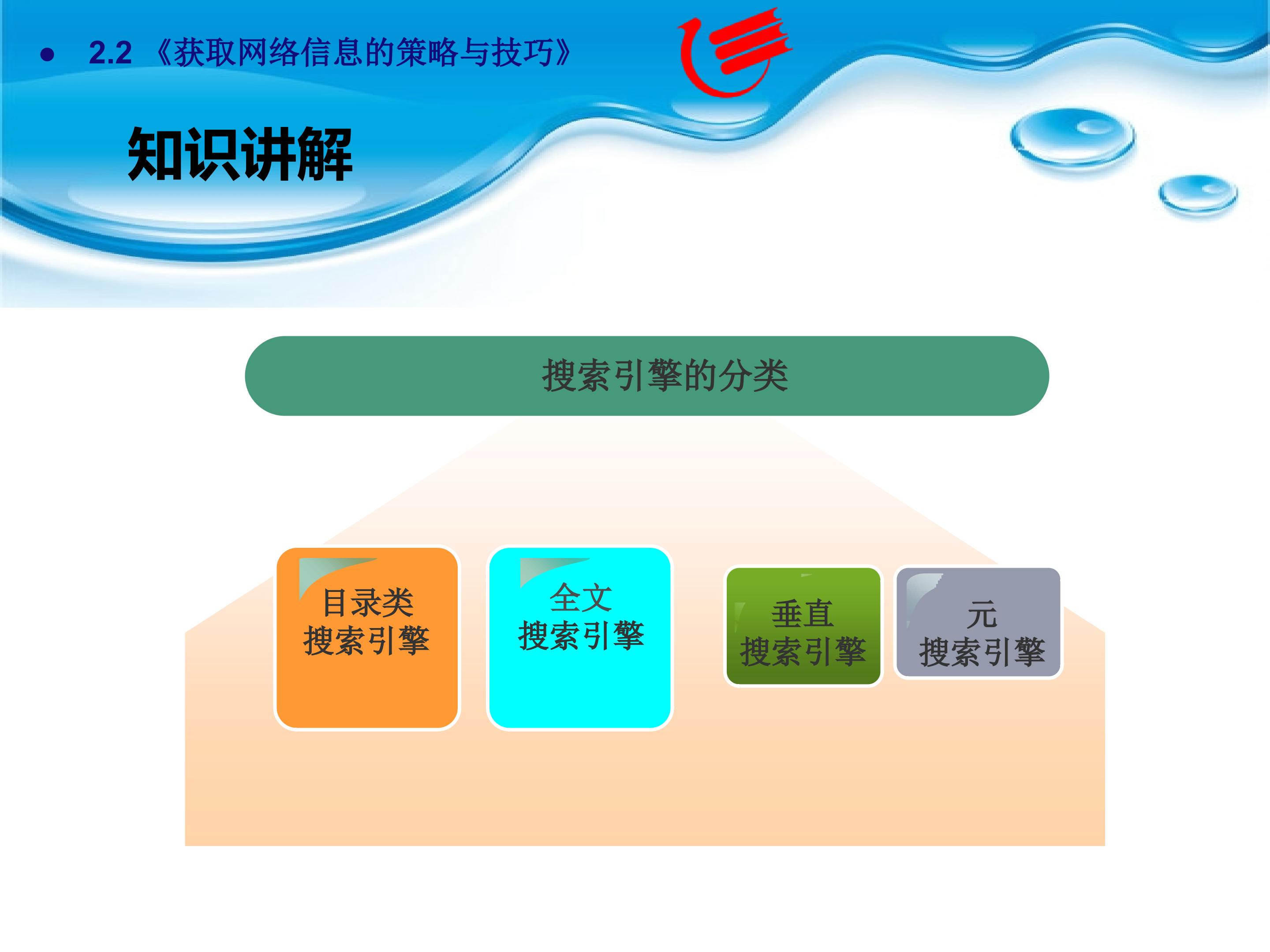 • 2.2 《获取网络信息的策略与技巧》

知识讲解

搜索引擎的分类

目录类
搜索引擎

全文
搜索引擎

垂直
搜索引擎

元
搜索引擎